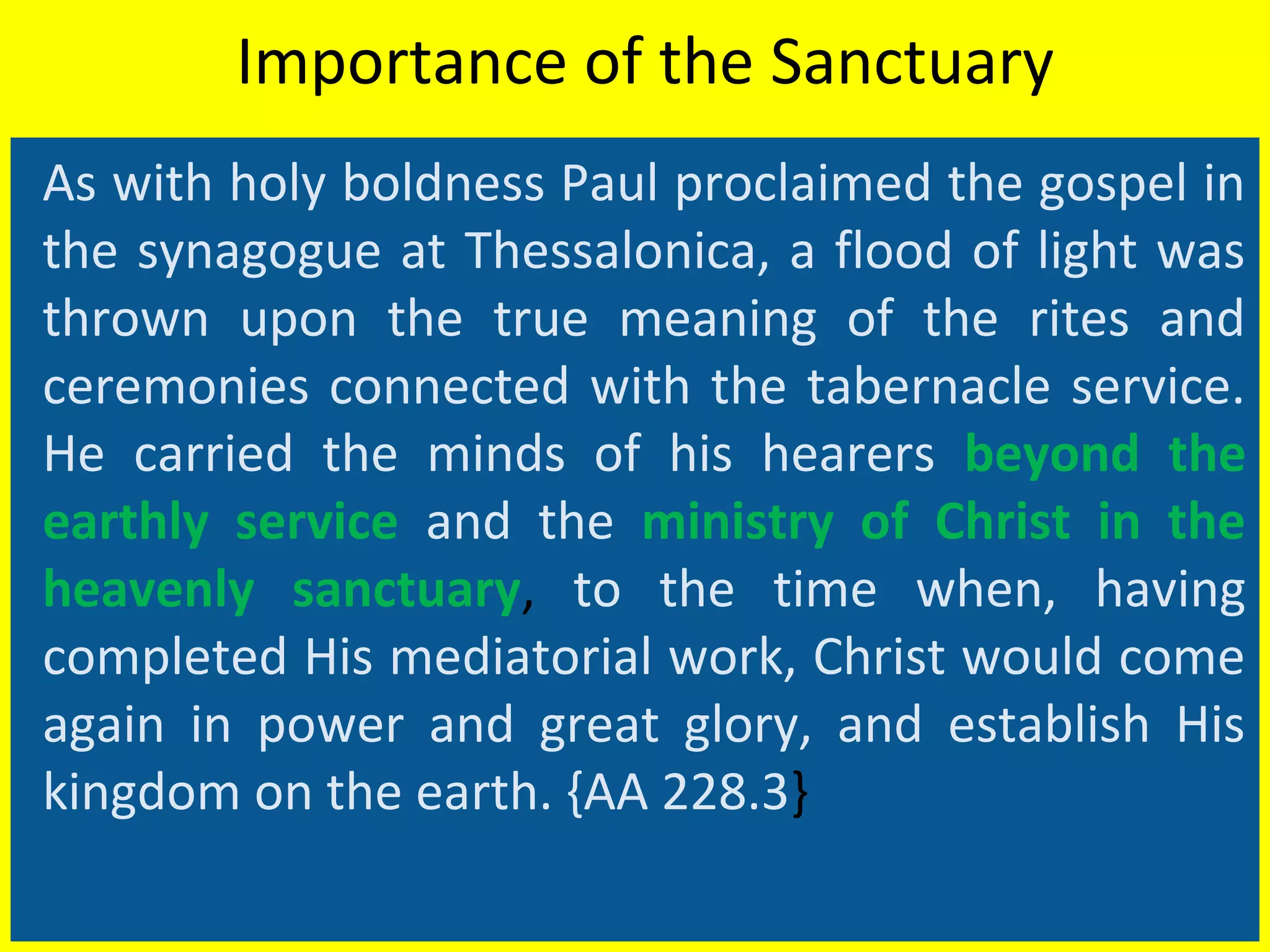 Importance of the Sanctuary

As with holy boldness Paul proclaimed the gospel in the synagogue at Thessalonica, a flood of light was thrown upon the true meaning of the rites and ceremonies connected with the tabernacle service. He carried the minds of his hearers beyond the earthly service and the ministry of Christ in the heavenly sanctuary, to the time when, having completed His mediatorial work, Christ would come again in power and great glory, and establish His kingdom on the earth. {AA 228.3}